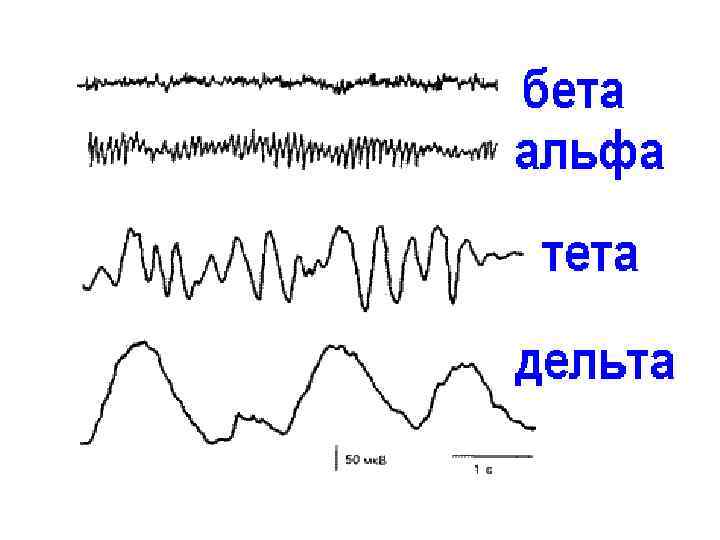 бета
альфа
тета
дельта
50 мкВ
1 с